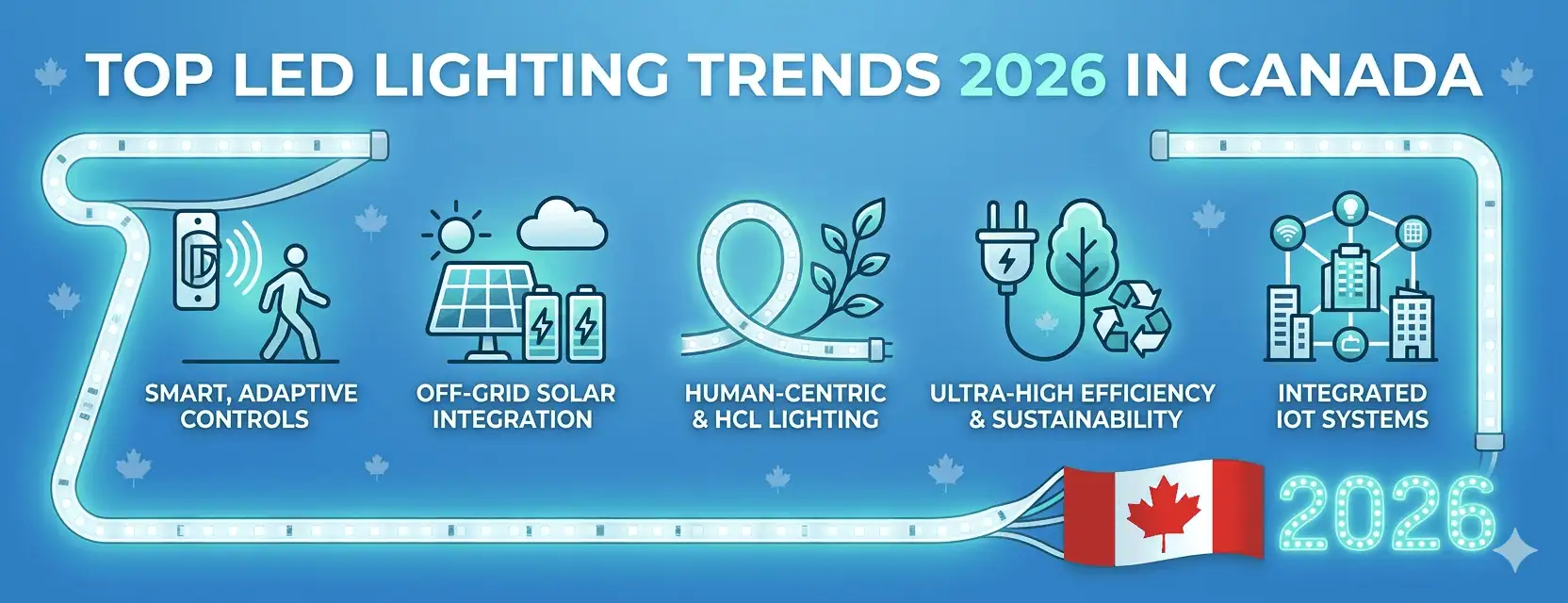 TOP LED LIGHTING TRENDS 2026 IN CANADA

SMART, ADAPTIVE CONTROLS

OFF-GRID SOLAR INTEGRATION

HUMAN-CENTRIC & HCL LIGHTING

ULTRA-HIGH EFFICIENCY & SUSTAINABILITY

INTEGRATED IOT SYSTEMS

2026